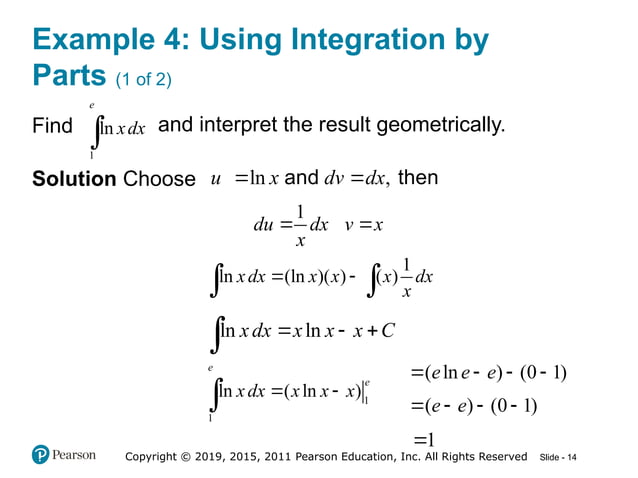 Example 4: Using Integration by Parts (1 of 2)

Find $\int_{1}^{e} \ln x \, dx$ and interpret the result geometrically.

**Solution** Choose $u = \ln x$ and $dv = dx$, then

$du = \frac{1}{x} dx \quad v = x$

$\int \ln x \, dx = (\ln x)(x) - \int (x) \frac{1}{x} dx$

$\int \ln x \, dx = x \ln x - x + C$

$\int_{1}^{e} \ln x \, dx = (x \ln x - x)\Big|_{1}^{e}$ $= (e \ln e - e) - (0 - 1)$
$= (e - e) - (0 - 1)$
$= 1$

Pearson

Copyright © 2019, 2015, 2011 Pearson Education, Inc. All Rights Reserved Slide - 14